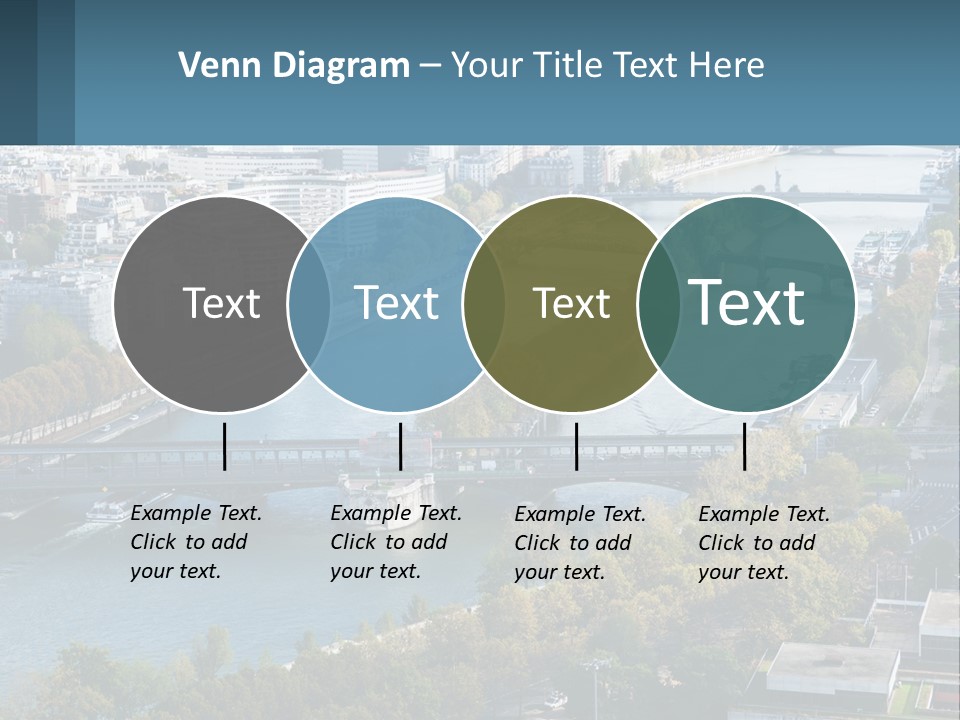 Venn Diagram – Your Title Text Here

Text

Text

Text

Text

Example Text. Click to add your text.

Example Text. Click to add your text.

Example Text. Click to add your text.

Example Text. Click to add your text.